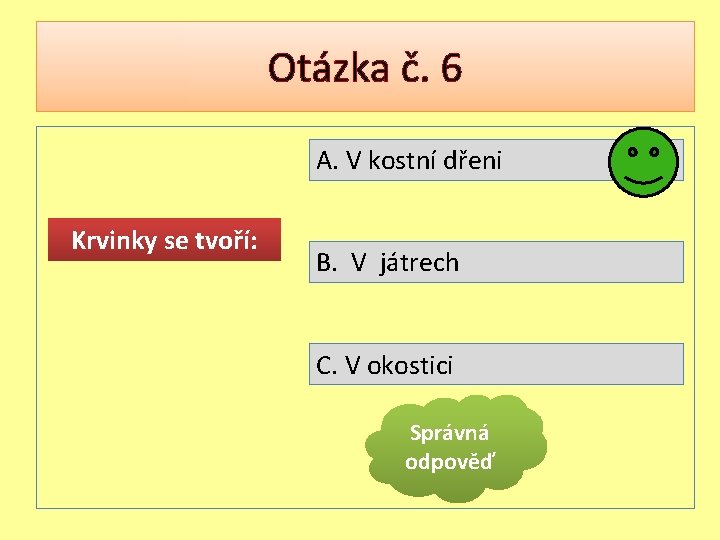 Otázka č. 6

Krvinky se tvoří:

A. V kostní dřeni

B. V játrech

C. V okostici

Správná odpověď